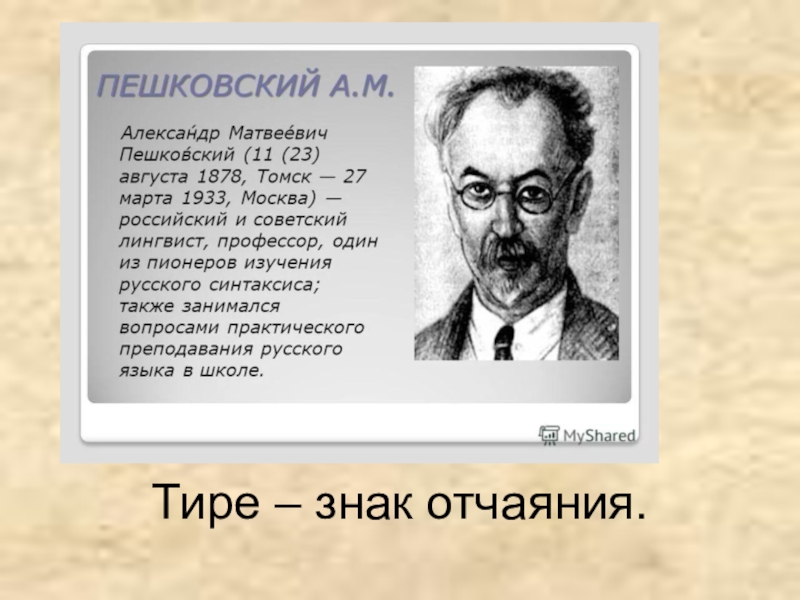 ПЕШКОВСКИЙ А.М.

Алекса́ндр Матве́евич Пешко́вский (11 (23) августа 1878, Томск — 27 марта 1933, Москва) — российский и советский лингвист, профессор, один из пионеров изучения русского синтаксиса; также занимался вопросами практического преподавания русского языка в школе.

MyShared

Тире – знак отчаяния.